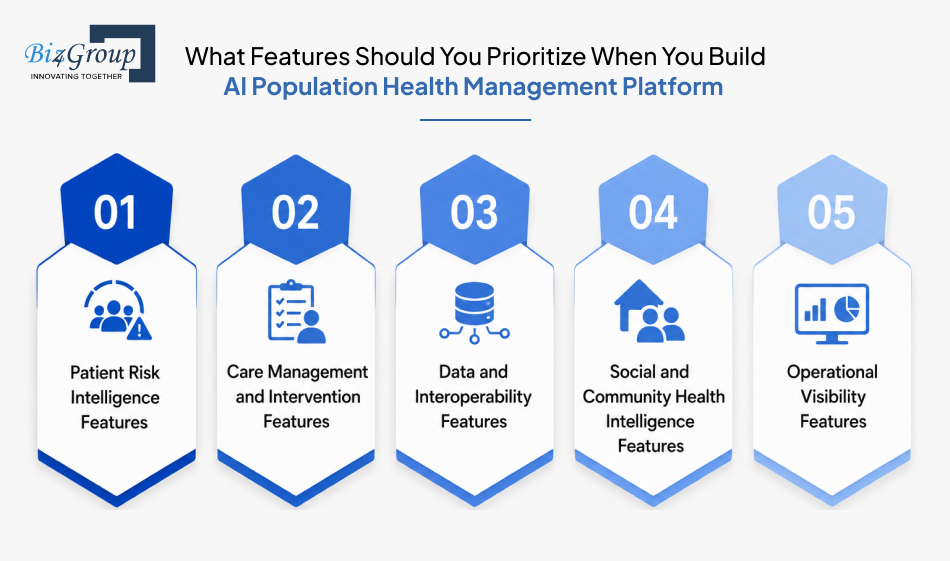 Biz4Group
INNOVATING TOGETHER

What Features Should You Prioritize When You Build
AI Population Health Management Platform

01
Patient Risk Intelligence Features

02
Care Management and Intervention Features

03
Data and Interoperability Features

04
Social and Community Health Intelligence Features

05
Operational Visibility Features